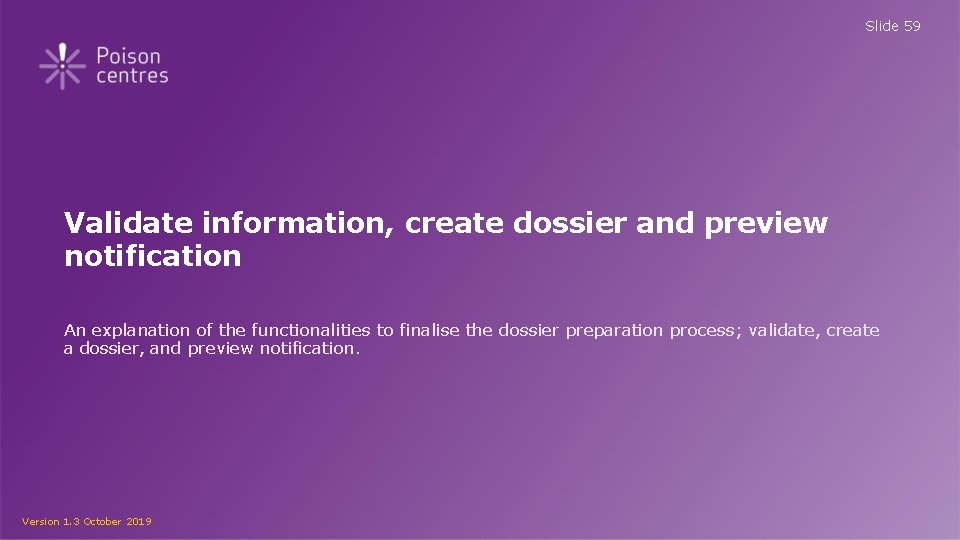 Slide 59

Poison centres

Validate information, create dossier and preview notification

An explanation of the functionalities to finalise the dossier preparation process; validate, create a dossier, and preview notification.

Version 1.3 October 2019